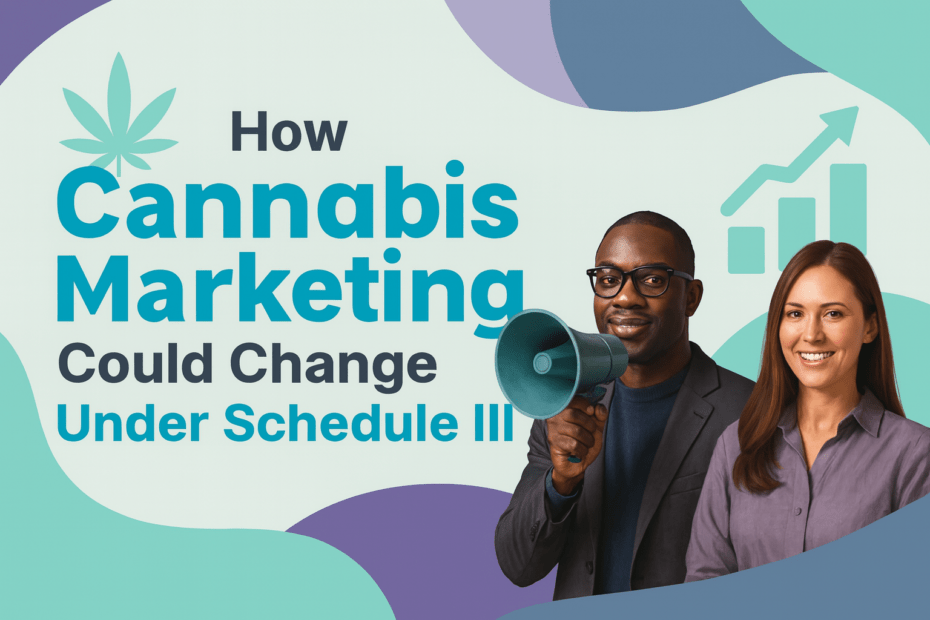 How Cannabis Marketing Could Change Under Schedule III